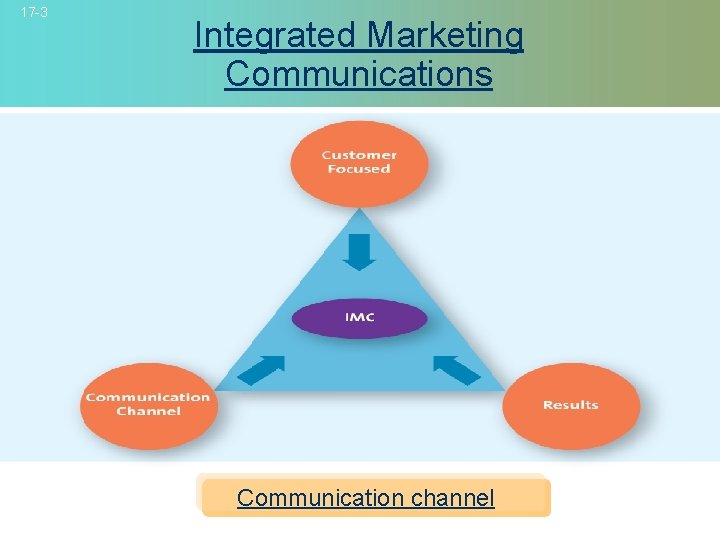 17-3

Integrated Marketing Communications

Customer Focused

IMC

Communication Channel

Results

Communication channel